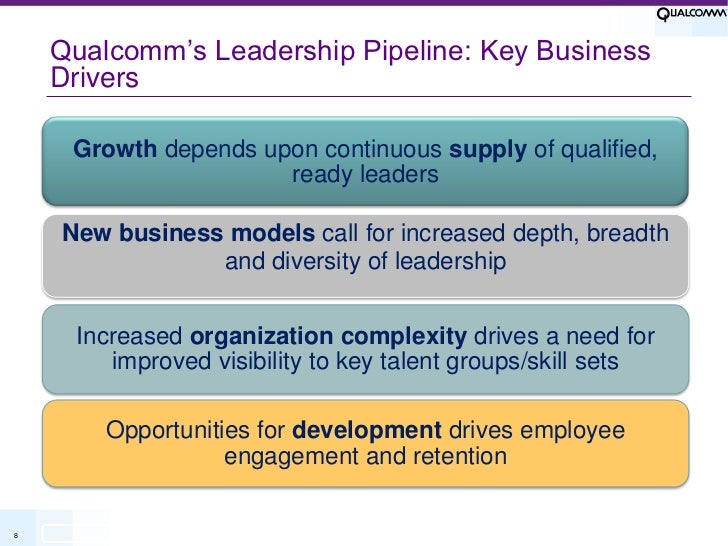 QUALCOMM

Qualcomm's Leadership Pipeline: Key Business Drivers

Growth depends upon continuous supply of qualified, ready leaders

New business models call for increased depth, breadth and diversity of leadership

Increased organization complexity drives a need for improved visibility to key talent groups/skill sets

Opportunities for development drives employee engagement and retention

8